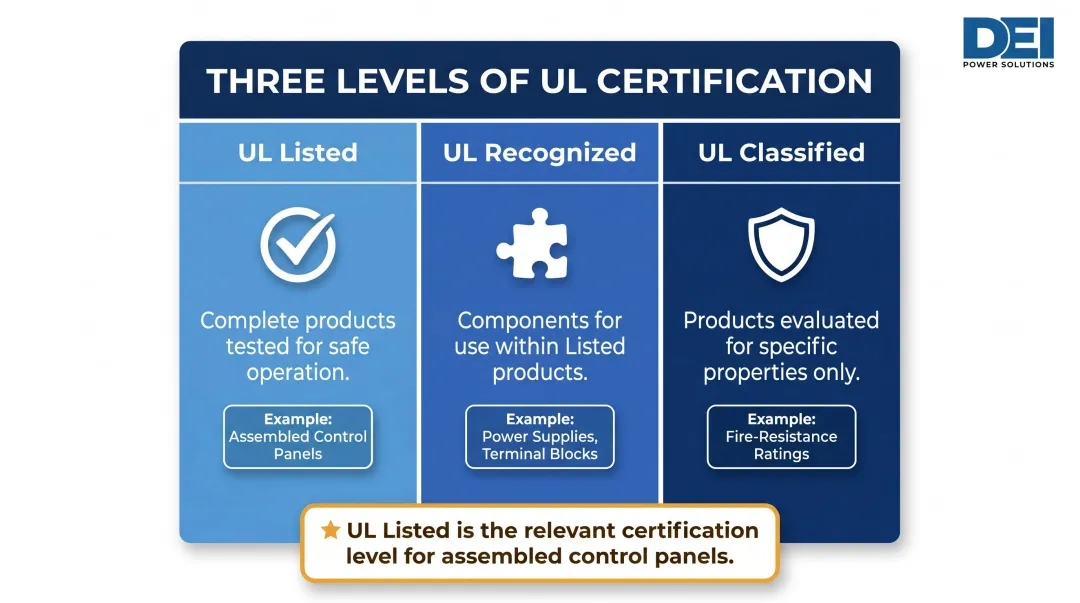 DEI
POWER SOLUTIONS

THREE LEVELS OF UL CERTIFICATION

UL Listed

Complete products tested for safe operation.

Example:
Assembled Control Panels

UL Recognized

Components for use within Listed products.

Example:
Power Supplies, Terminal Blocks

UL Classified

Products evaluated for specific properties only.

Example:
Fire-Resistance Ratings

★ UL Listed is the relevant certification level for assembled control panels.